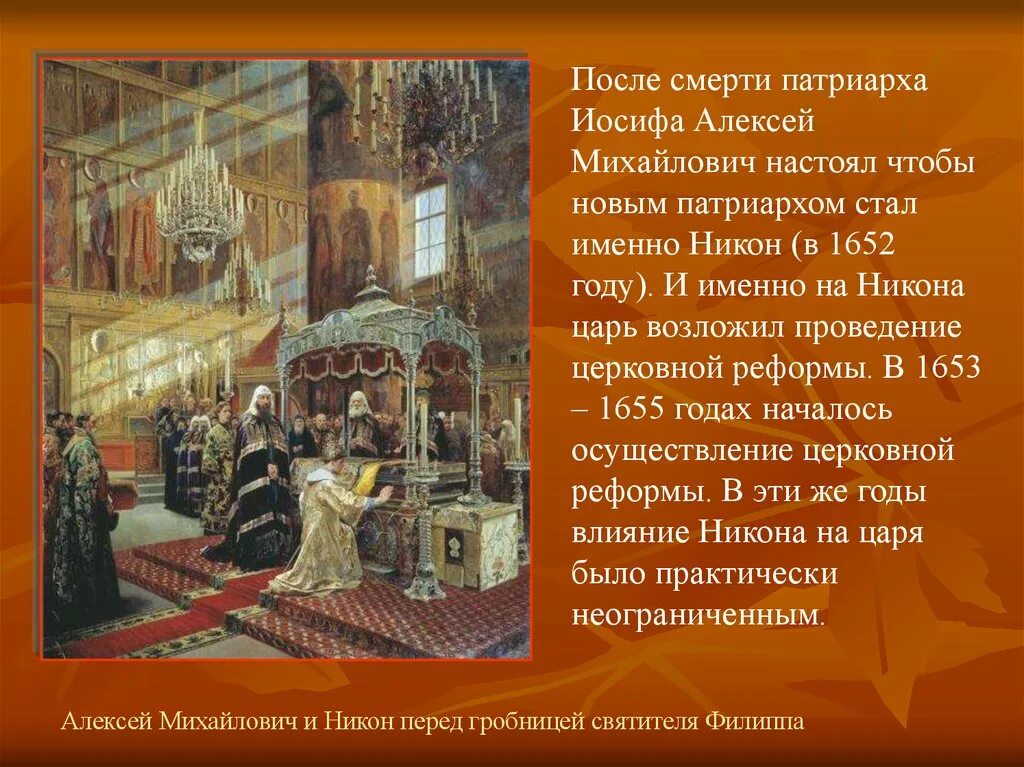 После смерти патриарха Иосифа Алексей Михайлович настоял чтобы новым патриархом стал именно Никон (в 1652 году). И именно на Никона царь возложил проведение церковной реформы. В 1653 – 1655 годах началось осуществление церковной реформы. В эти же годы влияние Никона на царя было практически неограниченным.

Алексей Михайлович и Никон перед гробницей святителя Филиппа